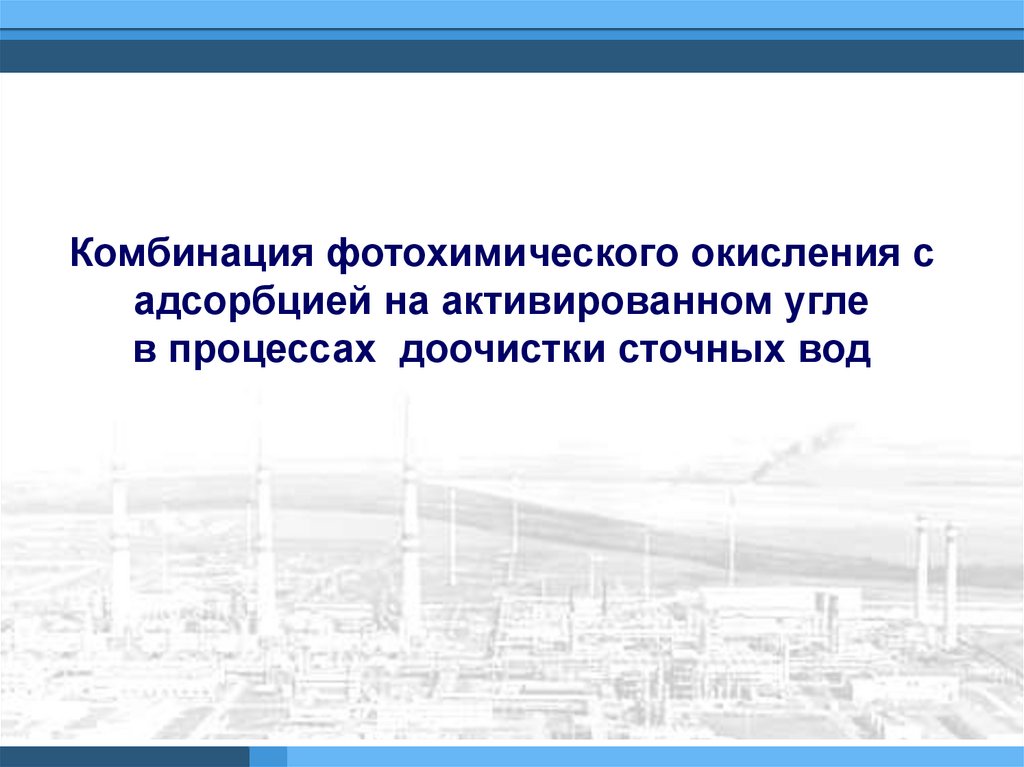 Комбинация фотохимического окисления с адсорбцией на активированном угле в процессах  доочистки сточных вод